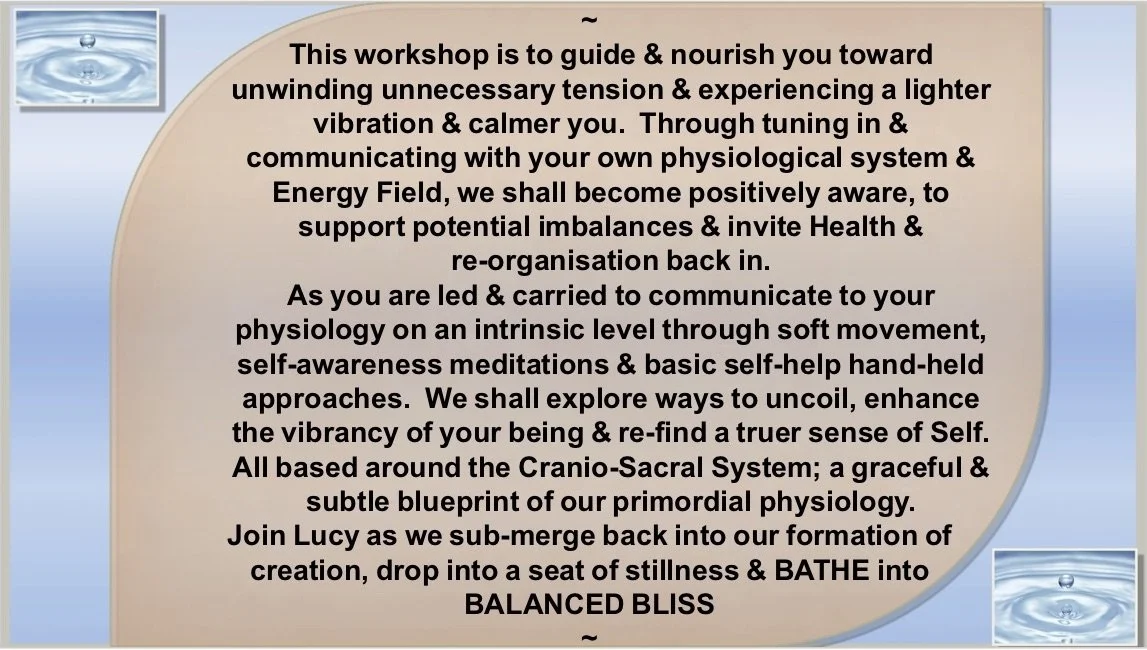 ~
This workshop is to guide & nourish you toward unwinding unnecessary tension & experiencing a lighter vibration & calmer you.  Through tuning in & communicating with your own physiological system & Energy Field, we shall become positively aware, to support potential imbalances & invite Health & re-organisation back in.
As you are led & carried to communicate to your physiology on an intrinsic level through soft movement, self-awareness meditations & basic self-help hand-held approaches.  We shall explore ways to uncoil, enhance the vibrancy of your being & re-find a truer sense of Self. All based around the Cranio-Sacral System; a graceful & subtle blueprint of our primordial physiology.
Join Lucy as we sub-merge back into our formation of creation, drop into a seat of stillness & BATHE into BALANCED BLISS
~